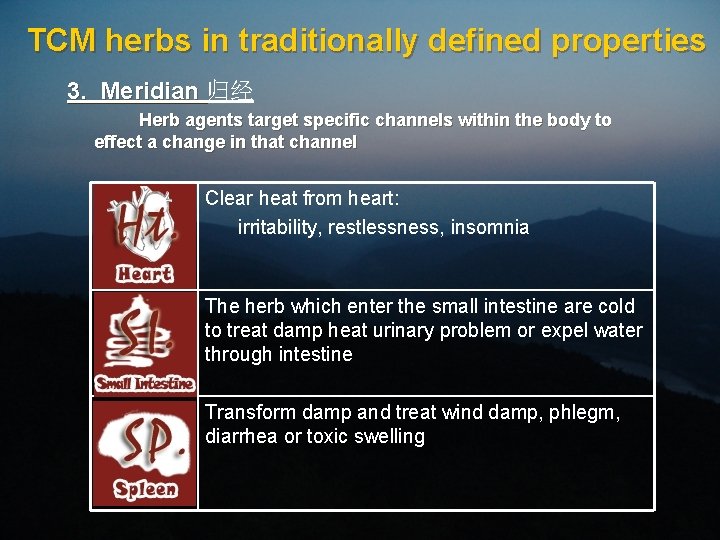 TCM herbs in traditionally defined properties

3. Meridian 归经

Herb agents target specific channels within the body to effect a change in that channel

| | |
|---|---|
| Ht. Heart | Clear heat from heart: irritability, restlessness, insomnia |
| SI. Small Intestine | The herb which enter the small intestine are cold to treat damp heat urinary problem or expel water through intestine |
| SP. Spleen | Transform damp and treat wind damp, phlegm, diarrhea or toxic swelling |